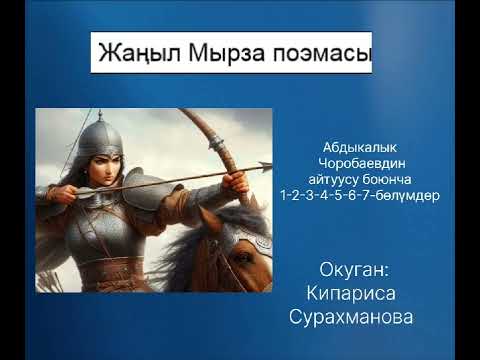 Жаңыл Мырза поэмасы

Абдыкалык Чоробаевдин айтуусу боюнча 1-2-3-4-5-6-7-бөлүмдөр

Окуган: Кипариса Сурахманова